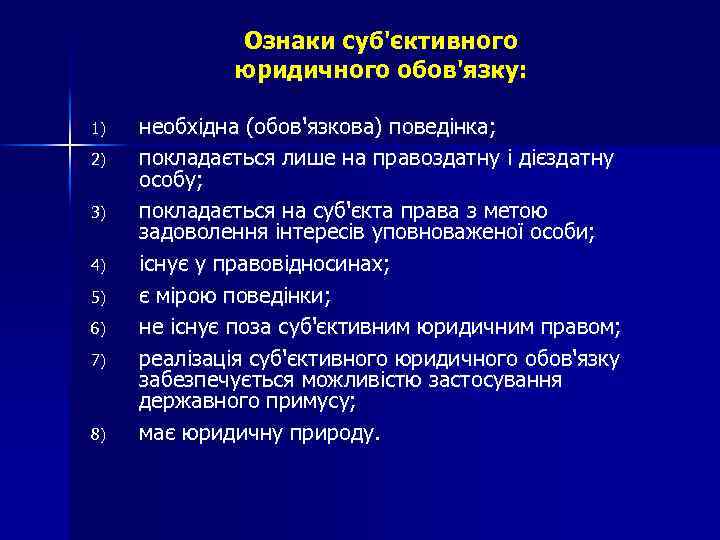 Ознаки суб'єктивного юридичного обов'язку:

1) необхідна (обов'язкова) поведінка;
2) покладається лише на правоздатну і дієздатну особу;
3) покладається на суб'єкта права з метою задоволення інтересів уповноваженої особи;
4) існує у правовідносинах;
5) є мірою поведінки;
6) не існує поза суб'єктивним юридичним правом;
7) реалізація суб'єктивного юридичного обов'язку забезпечується можливістю застосування державного примусу;
8) має юридичну природу.